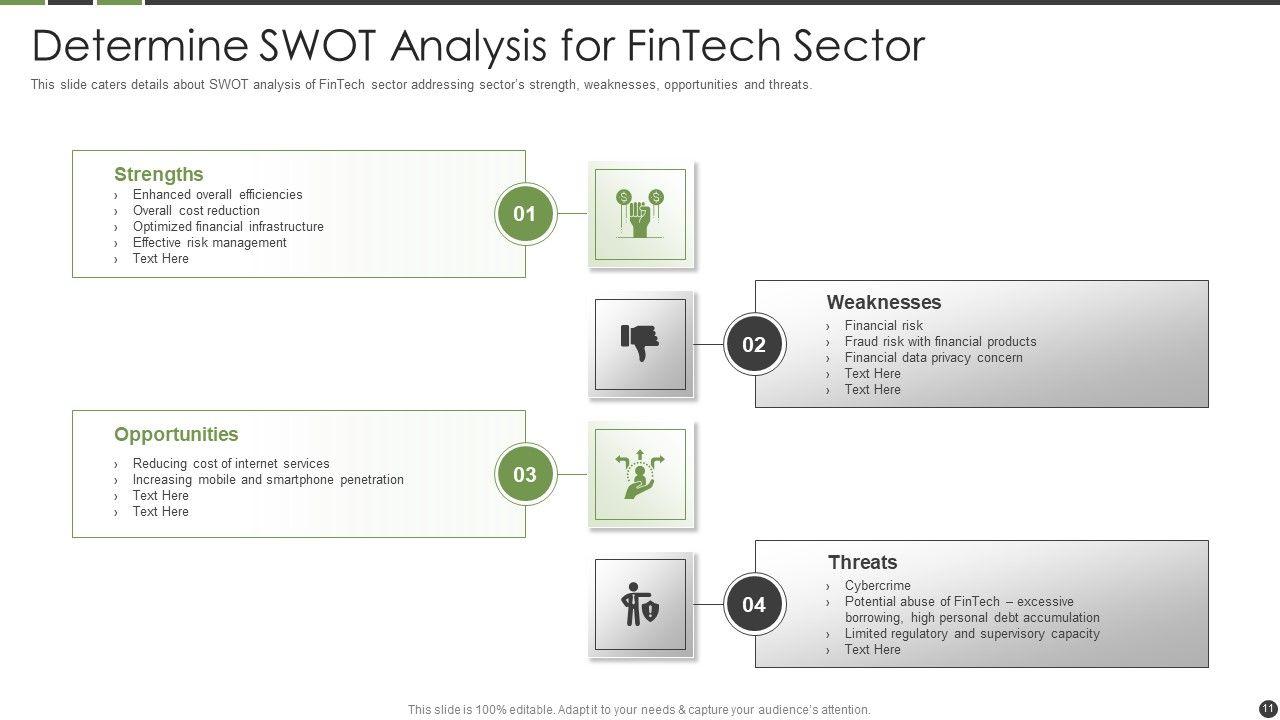 Determine SWOT Analysis for FinTech Sector

This slide caters details about SWOT analysis of FinTech sector addressing sector's strength, weaknesses, opportunities and threats.

Strengths
› Enhanced overall efficiencies
› Overall cost reduction
› Optimized financial infrastructure
› Effective risk management
› Text Here

01

Weaknesses
› Financial risk
› Fraud risk with financial products
› Financial data privacy concern
› Text Here
› Text Here

02

Opportunities
› Reducing cost of internet services
› Increasing mobile and smartphone penetration
› Text Here
› Text Here

03

Threats
› Cybercrime
› Potential abuse of FinTech – excessive borrowing, high personal debt accumulation
› Limited regulatory and supervisory capacity
› Text Here

04

This slide is 100% editable. Adapt it to your needs & capture your audience's attention.

11